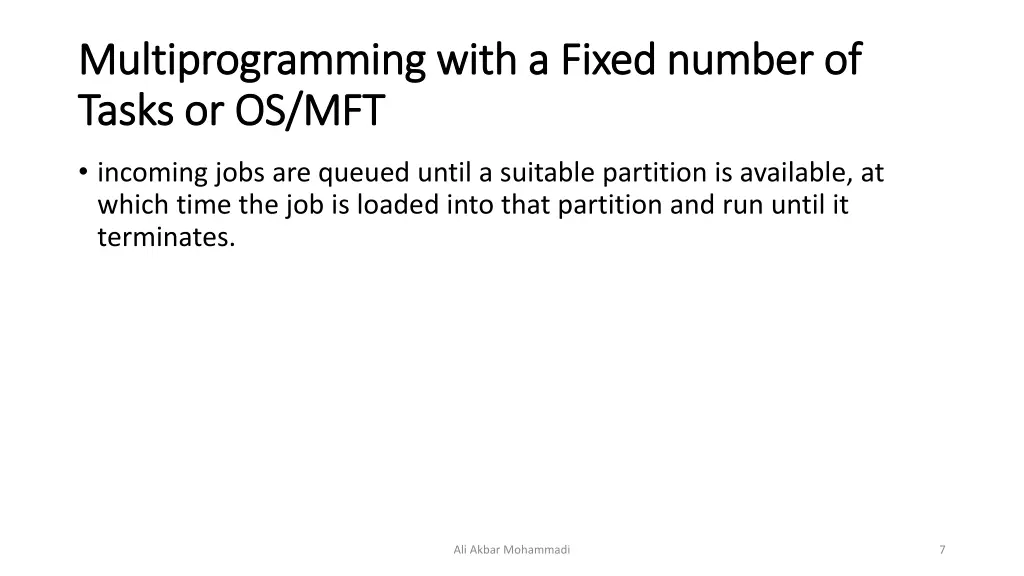 Multiprogramming with a Fixed number of Tasks or OS/MFT

• incoming jobs are queued until a suitable partition is available, at which time the job is loaded into that partition and run until it terminates.

Ali Akbar Mohammadi

7